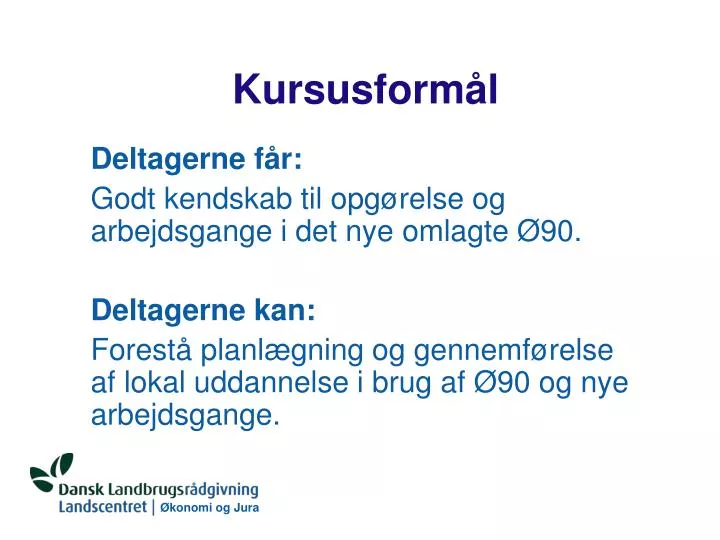 Kursusformål

Deltagerne får:
Godt kendskab til opgørelse og arbejdsgange i det nye omlagte Ø90.

Deltagerne kan:
Forestå planlægning og gennemførelse af lokal uddannelse i brug af Ø90 og nye arbejdsgange.

Dansk Landbrugsrådgivning
Landscentret | Økonomi og Jura